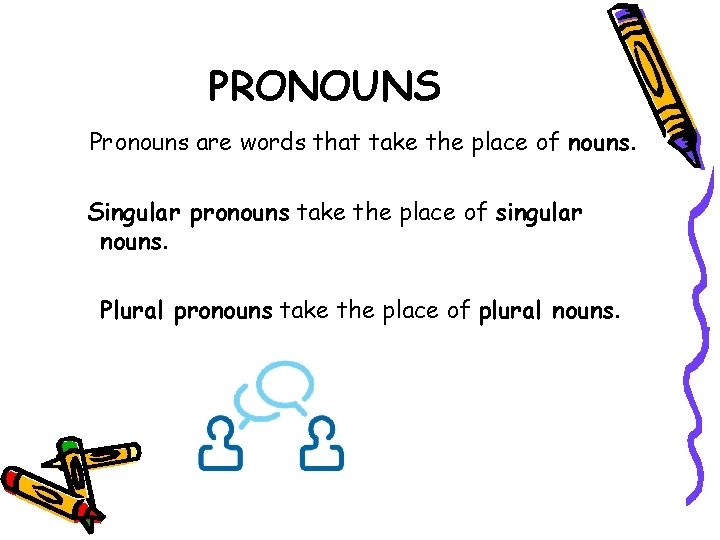 PRONOUNS

Pronouns are words that take the place of nouns.

Singular pronouns take the place of singular nouns.

Plural pronouns take the place of plural nouns.